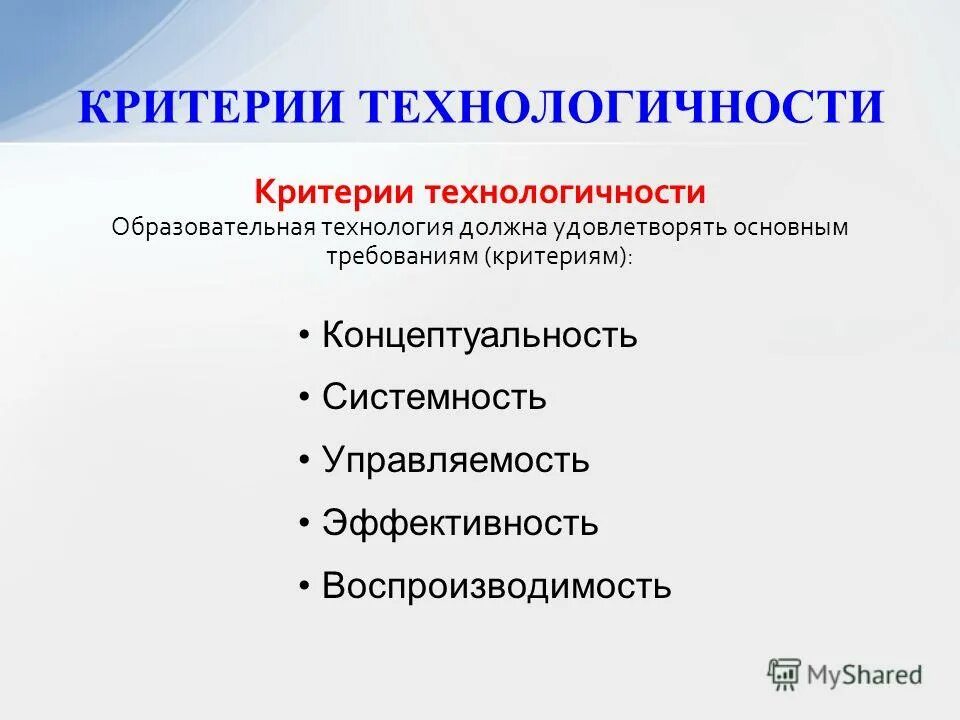 КРИТЕРИИ ТЕХНОЛОГИЧНОСТИ

Критерии технологичности
Образовательная технология должна удовлетворять основным требованиям (критериям):

• Концептуальность
• Системность
• Управляемость
• Эффективность
• Воспроизводимость

MyShared